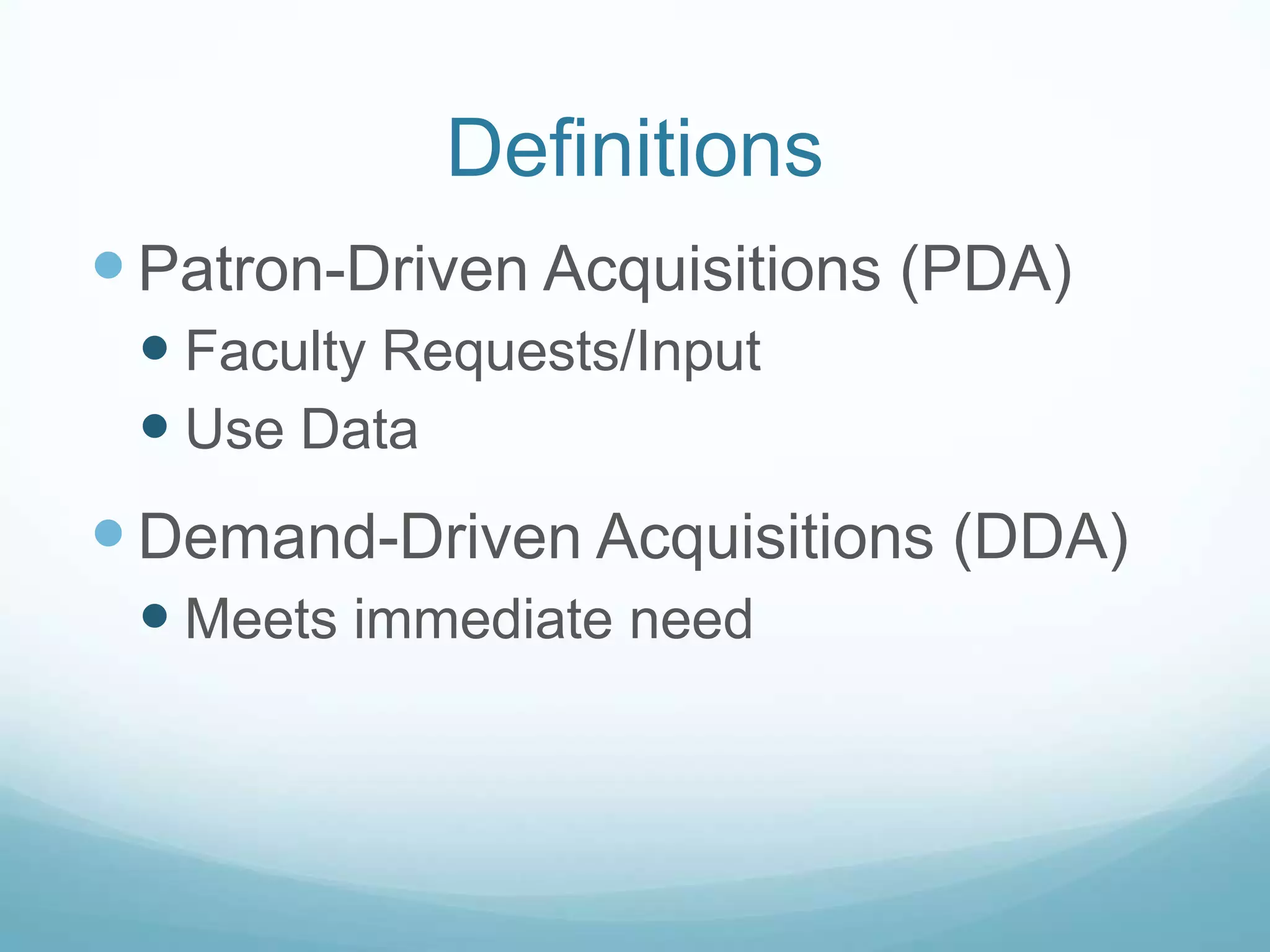 Definitions

- Patron-Driven Acquisitions (PDA)
  - Faculty Requests/Input
  - Use Data
- Demand-Driven Acquisitions (DDA)
  - Meets immediate need